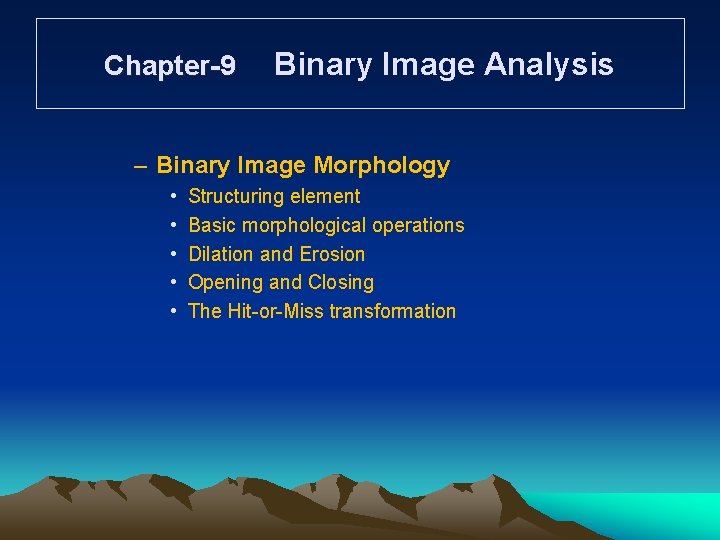 Chapter-9 Binary Image Analysis

– Binary Image Morphology
• Structuring element
• Basic morphological operations
• Dilation and Erosion
• Opening and Closing
• The Hit-or-Miss transformation